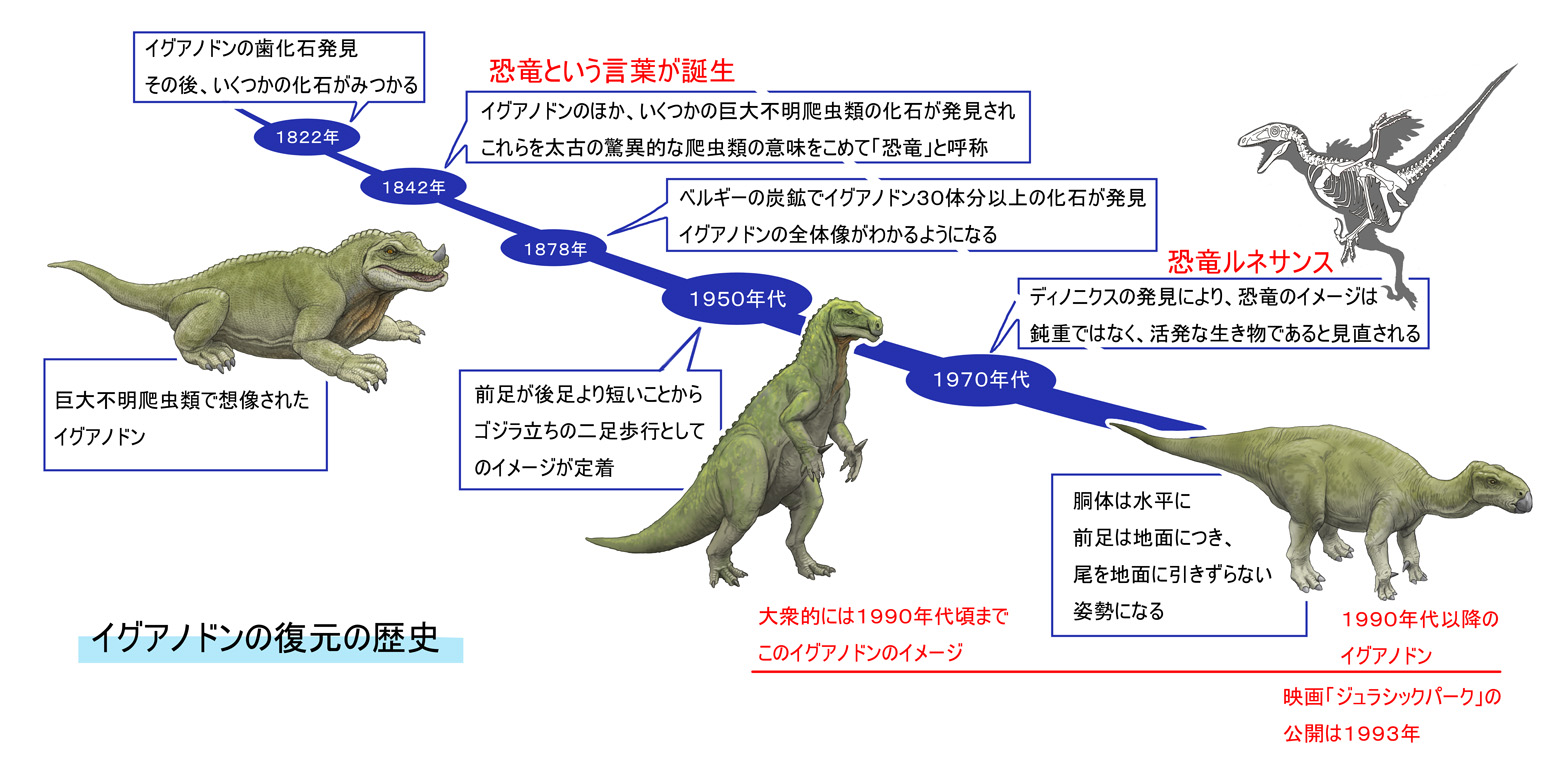 イグアノドンの歯化石発見
その後、いくつかの化石がみつかる

1822年

恐竜という言葉が誕生

イグアノドンのほか、いくつかの巨大不明爬虫類の化石が発見され
これらを太古の驚異的な爬虫類の意味をこめて「恐竜」と呼称

1842年

ベルギーの炭鉱でイグアノドン30体分以上の化石が発見
イグアノドンの全体像がわかるようになる

1878年

1950年代

恐竜ルネサンス

ディノニクスの発見により、恐竜のイメージは
鈍重ではなく、活発な生き物であると見直される

1970年代

巨大不明爬虫類で想像された
イグアノドン

前足が後足より短いことから
ゴジラ立ちの二足歩行として
のイメージが定着

胴体は水平に
前足は地面につき、
尾を地面に引きずらない
姿勢になる

イグアノドンの復元の歴史

大衆的には1990年代頃まで
このイグアノドンのイメージ

1990年代以降の
イグアノドン

映画「ジュラシックパーク」の
公開は1993年